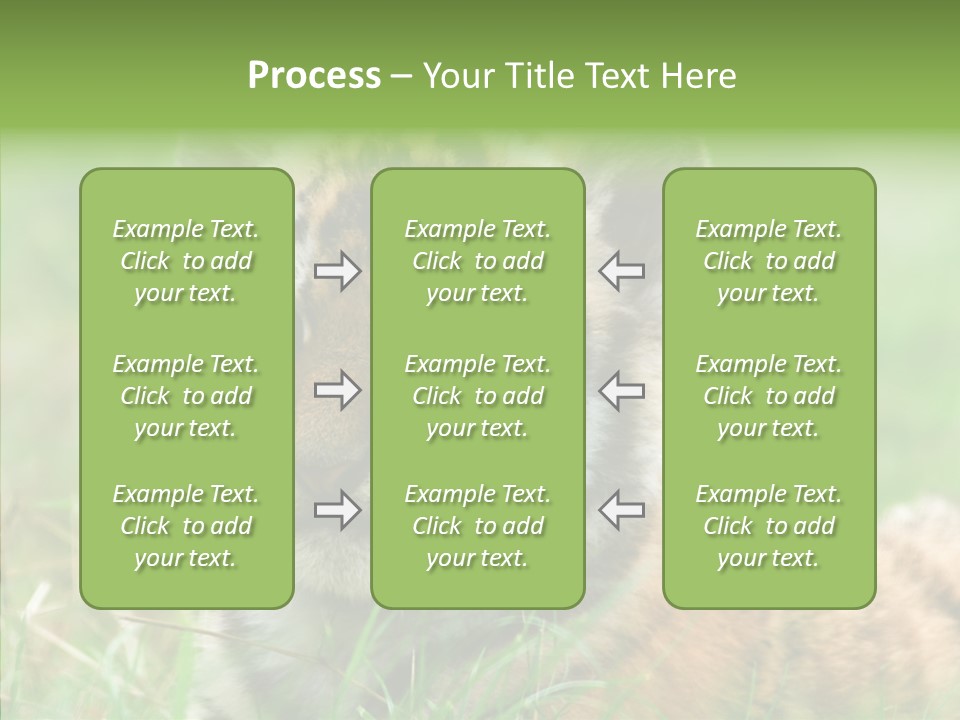 Process – Your Title Text Here

Example Text. Click to add your text.

Example Text. Click to add your text.

Example Text. Click to add your text.

Example Text. Click to add your text.

Example Text. Click to add your text.

Example Text. Click to add your text.

Example Text. Click to add your text.

Example Text. Click to add your text.

Example Text. Click to add your text.